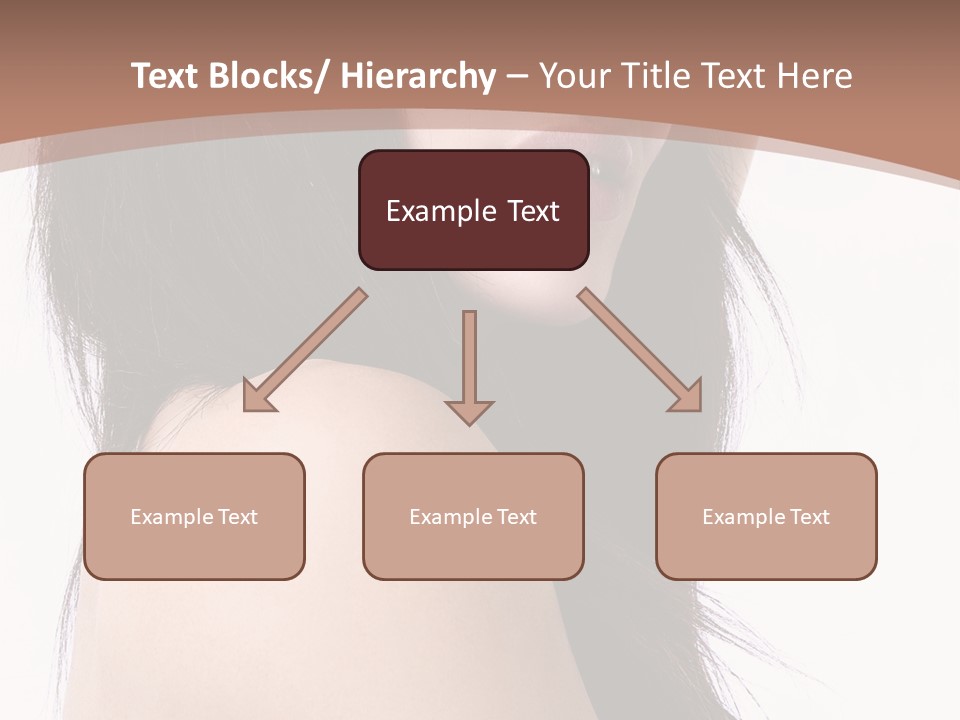 Text Blocks/ Hierarchy – Your Title Text Here

Example Text

Example Text

Example Text

Example Text